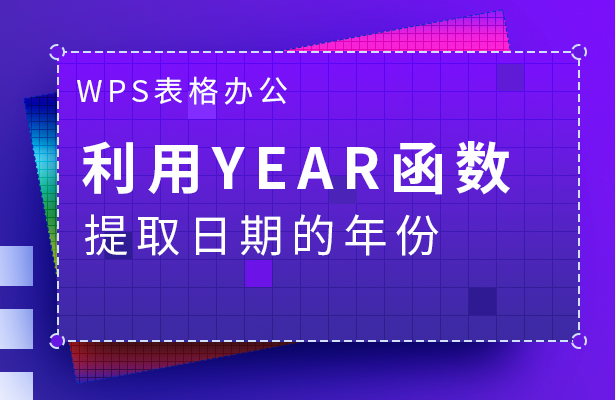 WPS表格办公

利用YEAR函数

提取日期的年份